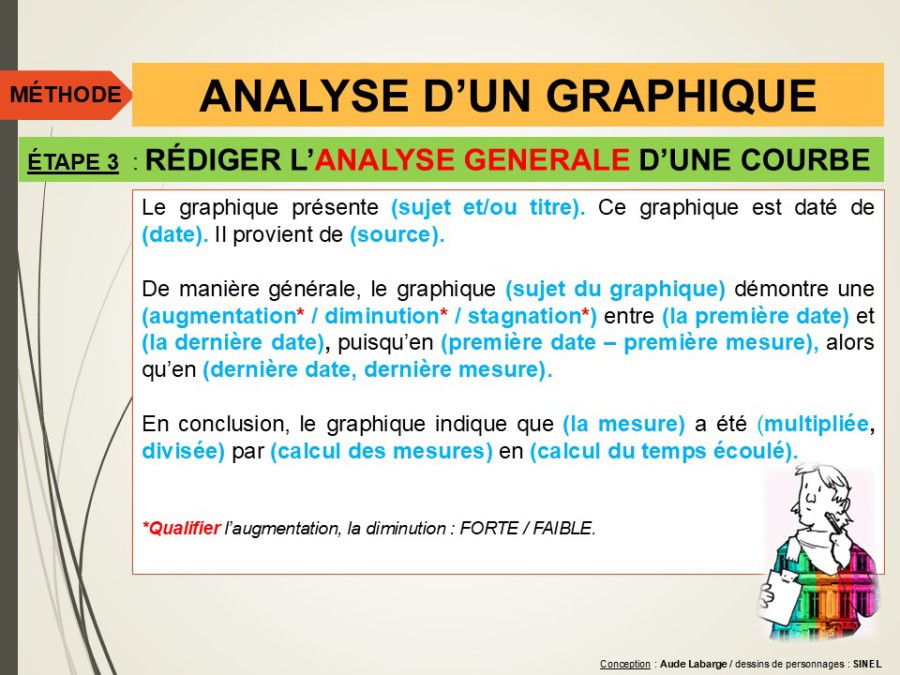 MÉTHODE

ANALYSE D'UN GRAPHIQUE

ÉTAPE 3 : RÉDIGER L'ANALYSE GENERALE D'UNE COURBE

Le graphique présente (sujet et/ou titre). Ce graphique est daté de (date). Il provient de (source).

De manière générale, le graphique (sujet du graphique) démontre une (augmentation* / diminution* / stagnation*) entre (la première date) et (la dernière date), puisqu'en (première date – première mesure), alors qu'en (dernière date, dernière mesure).

En conclusion, le graphique indique que (la mesure) a été (multipliée, divisée) par (calcul des mesures) en (calcul du temps écoulé).

*Qualifier l'augmentation, la diminution : FORTE / FAIBLE.

Conception : Aude Labarge / dessins de personnages : SINEL